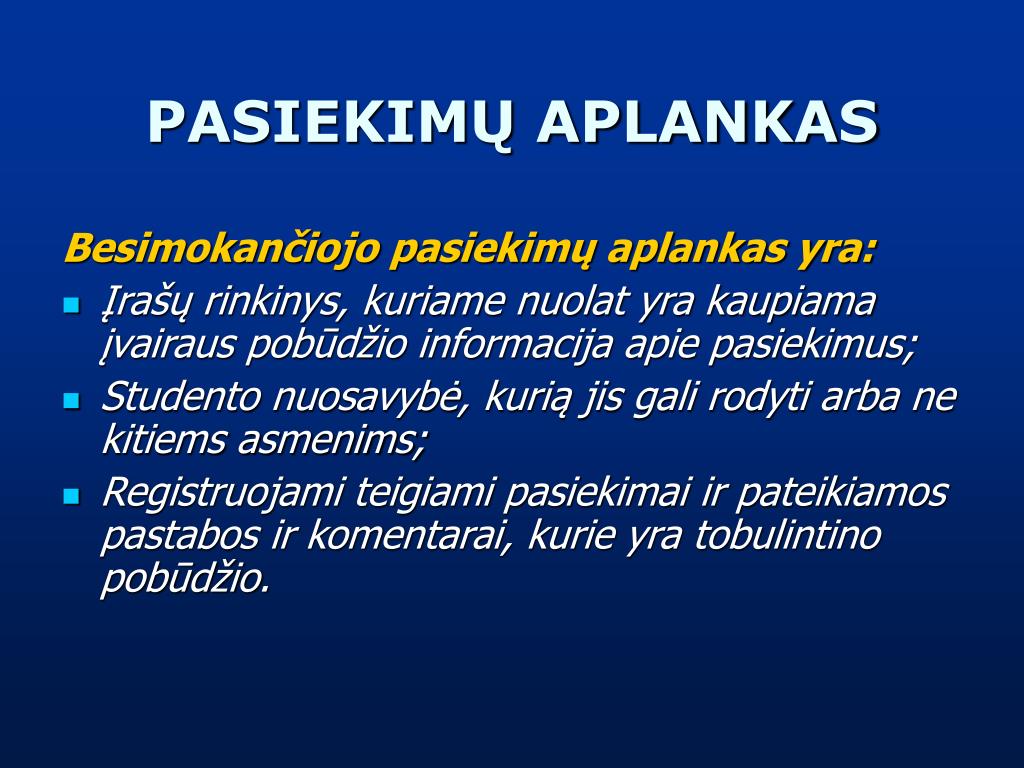 PASIEKIMŲ APLANKAS

Besimokančiojo pasiekimų aplankas yra:

- Įrašų rinkinys, kuriame nuolat yra kaupiama įvairaus pobūdžio informacija apie pasiekimus;
- Studento nuosavybė, kurią jis gali rodyti arba ne kitiems asmenims;
- Registruojami teigiami pasiekimai ir pateikiamos pastabos ir komentarai, kurie yra tobulintino pobūdžio.